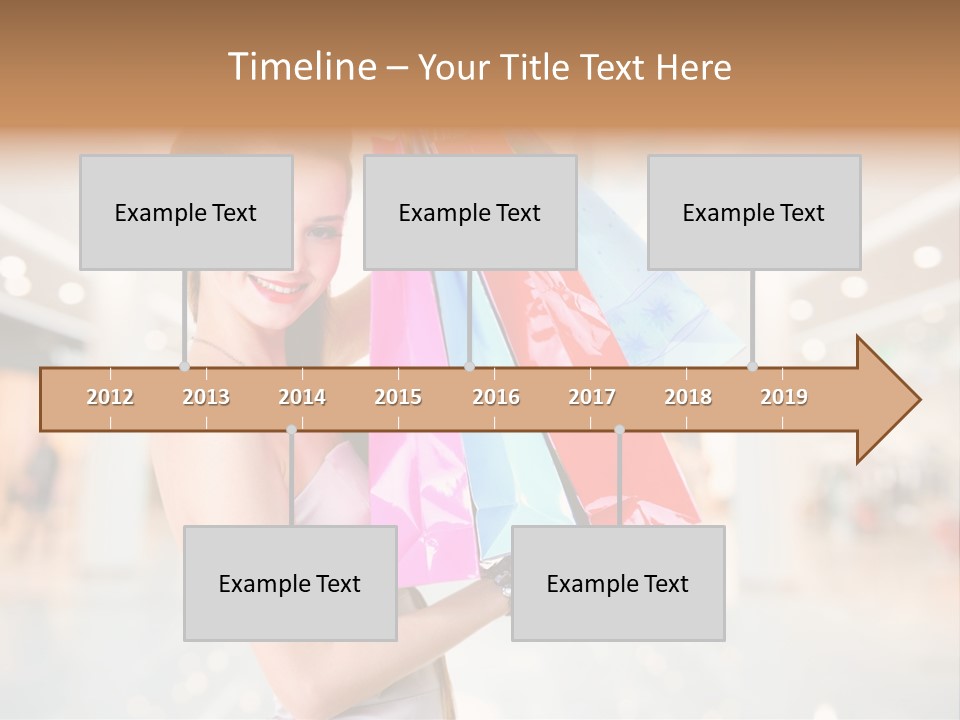 Timeline – Your Title Text Here

Example Text

Example Text

Example Text

2012 2013 2014 2015 2016 2017 2018 2019

Example Text

Example Text